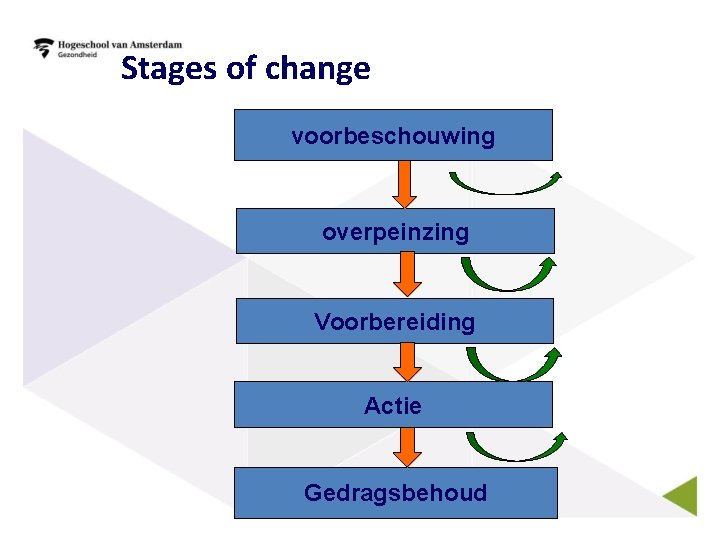 Hogeschool van Amsterdam
Gezondheid

Stages of change

voorbeschouwing

overpeinzing

Voorbereiding

Actie

Gedragsbehoud